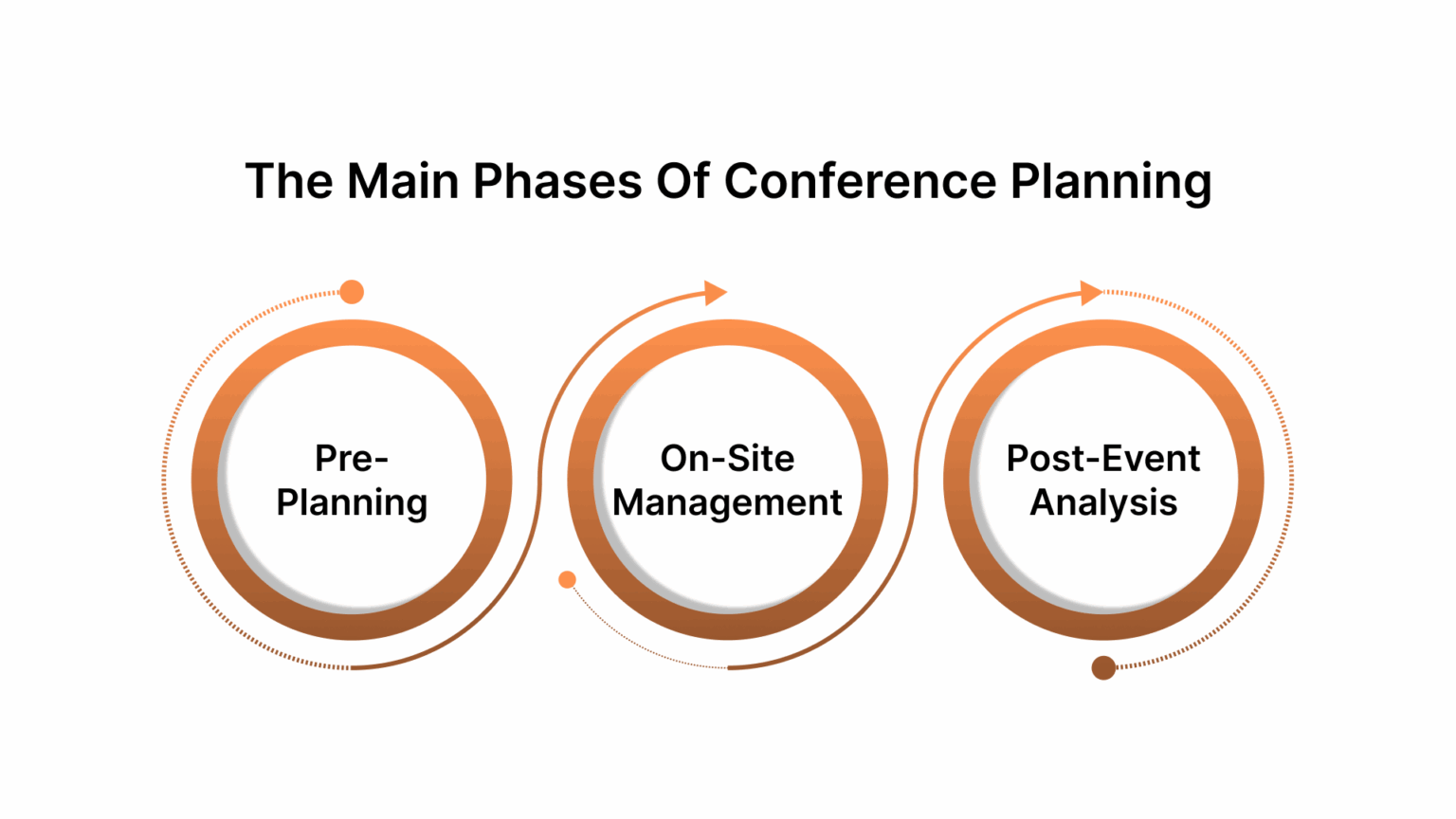 The Main Phases Of Conference Planning

Pre-Planning

On-Site Management

Post-Event Analysis